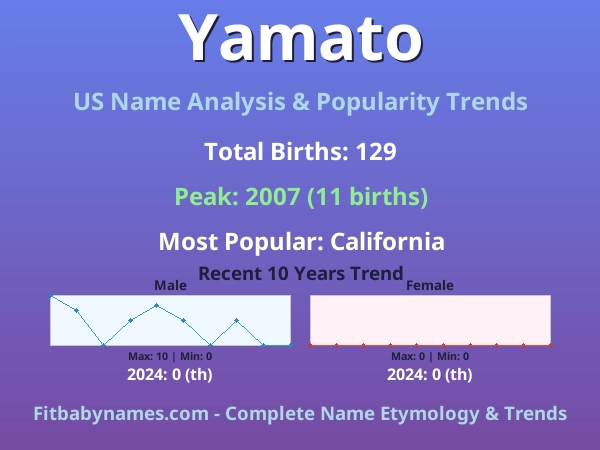 Yamato

US Name Analysis & Popularity Trends

Total Births: 129

Peak: 2007 (11 births)

Most Popular: California

Recent 10 Years Trend

Male

Max: 10 | Min: 0

2024: 0 (th)

Female

Max: 0 | Min: 0

2024: 0 (th)

Fitbabynames.com - Complete Name Etymology & Trends